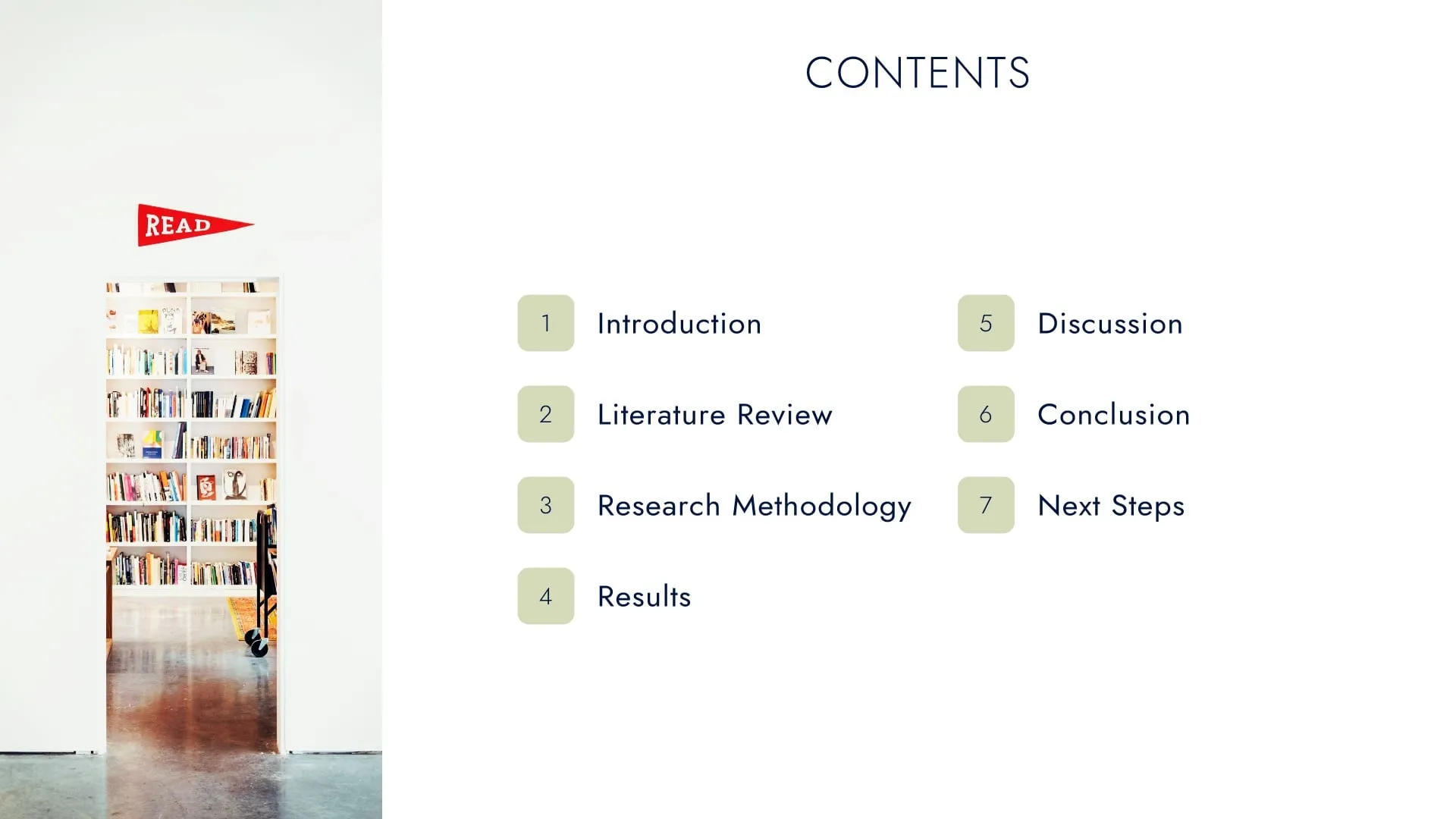 READ

CONTENTS

1 Introduction

2 Literature Review

3 Research Methodology

4 Results

5 Discussion

6 Conclusion

7 Next Steps